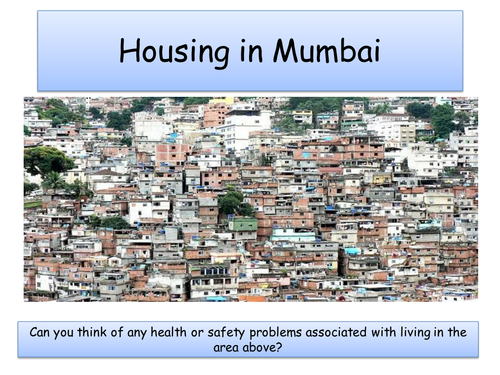 Housing in Mumbai

Can you think of any health or safety problems associated with living in the area above?